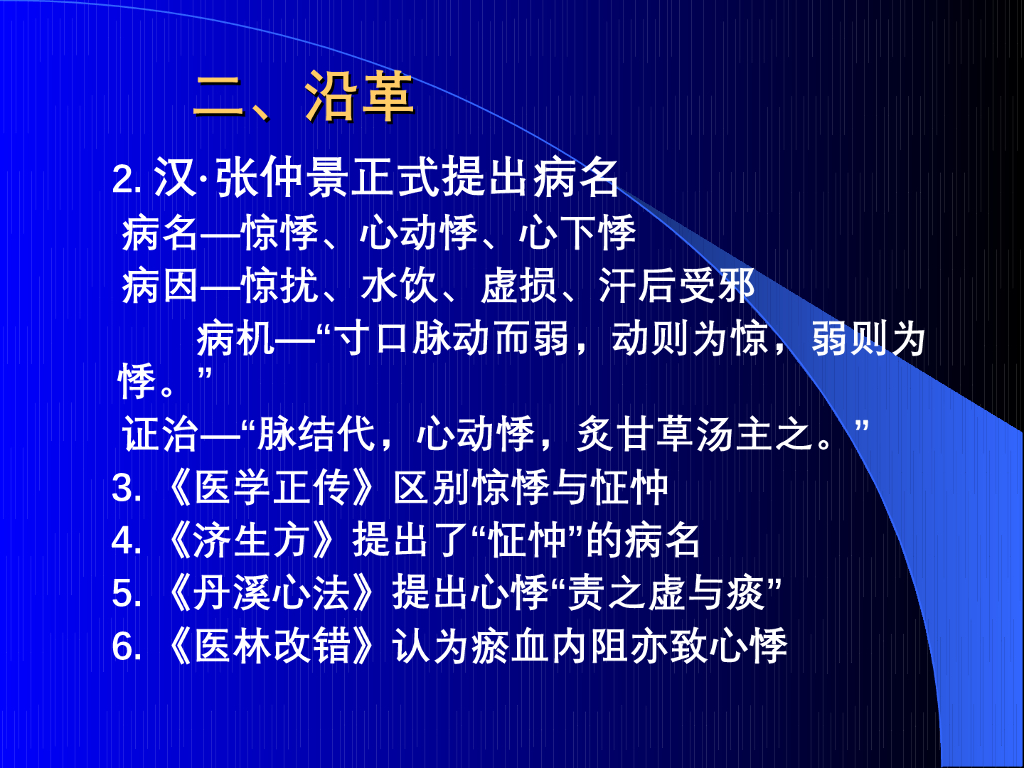 二、沿革

2. 汉·张仲景正式提出病名

病名—惊悸、心动悸、心下悸

病因—惊扰、水饮、虚损、汗后受邪

病机—“寸口脉动而弱，动则为惊，弱则为悸。”

证治—“脉结代，心动悸，炙甘草汤主之。”

3. 《医学正传》区别惊悸与怔忡

4. 《济生方》提出了“怔忡”的病名

5. 《丹溪心法》提出心悸“责之虚与痰”

6. 《医林改错》认为瘀血内阻亦致心悸